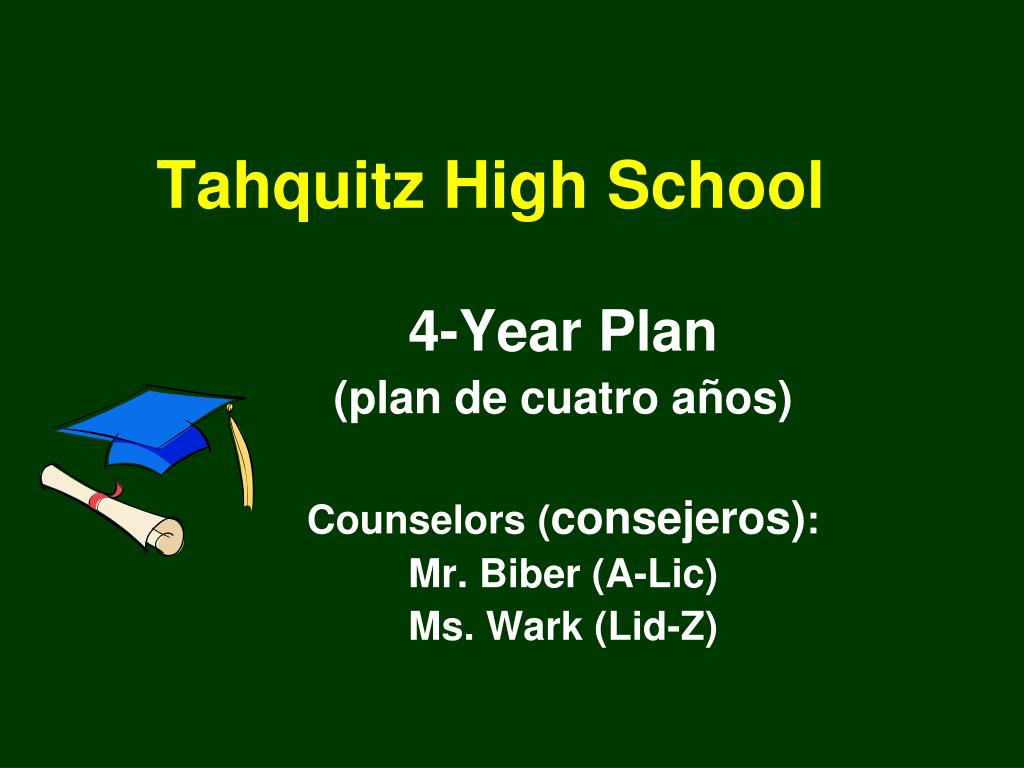 Tahquitz High School

4-Year Plan
(plan de cuatro años)

Counselors (consejeros):
Mr. Biber (A-Lic)
Ms. Wark (Lid-Z)